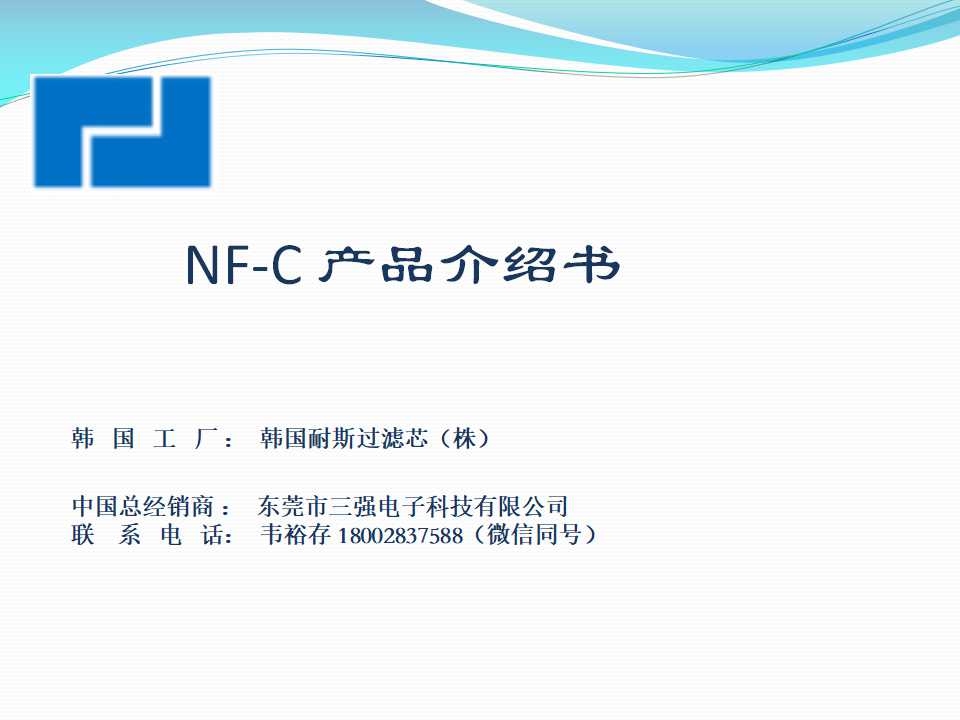 NF-C 产品介绍书

韩 国 工 厂： 韩国耐斯过滤芯（株）

中国总经销商： 东莞市三强电子科技有限公司
联 系 电 话： 韦裕存 18002837588（微信同号）